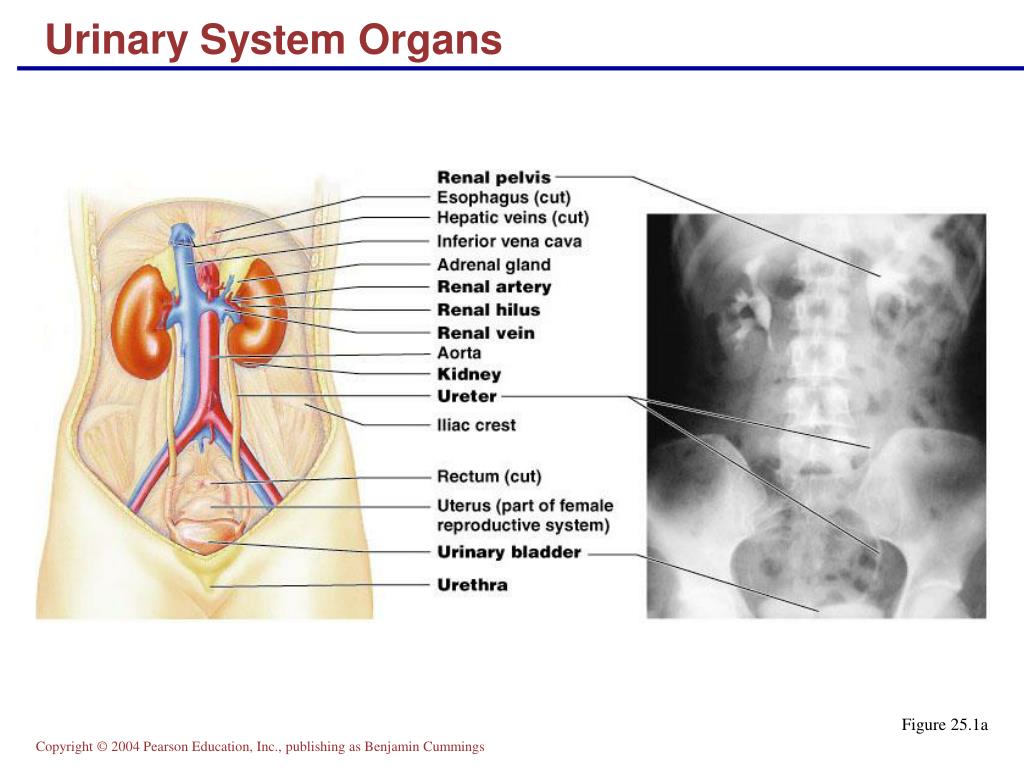 Urinary System Organs

Renal pelvis
Esophagus (cut)
Hepatic veins (cut)
Inferior vena cava
Adrenal gland
Renal artery
Renal hilus
Renal vein
Aorta
Kidney
Ureter
Iliac crest
Rectum (cut)
Uterus (part of female reproductive system)
Urinary bladder
Urethra

Figure 25.1a

Copyright © 2004 Pearson Education, Inc., publishing as Benjamin Cummings